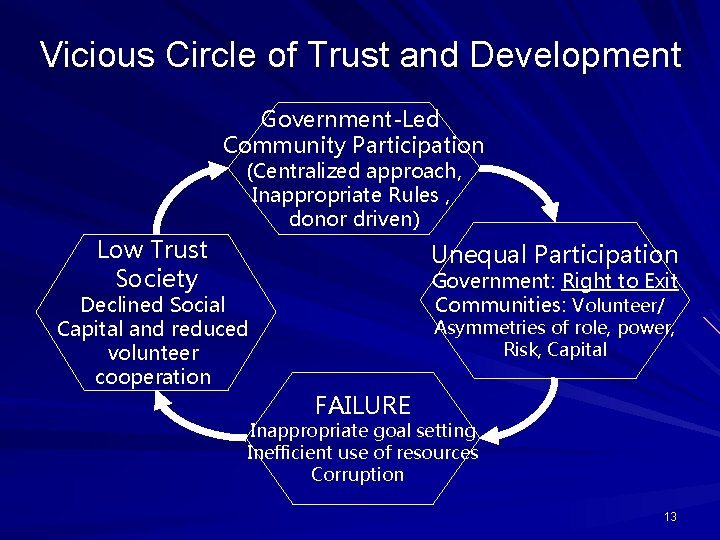 Vicious Circle of Trust and Development

Government-Led Community Participation (Centralized approach, Inappropriate Rules , donor driven)

Unequal Participation
Government: Right to Exit
Communities: Volunteer/ Asymmetries of role, power, Risk, Capital

FAILURE
Inappropriate goal setting
Inefficient use of resources
Corruption

Low Trust Society
Declined Social Capital and reduced volunteer cooperation

13